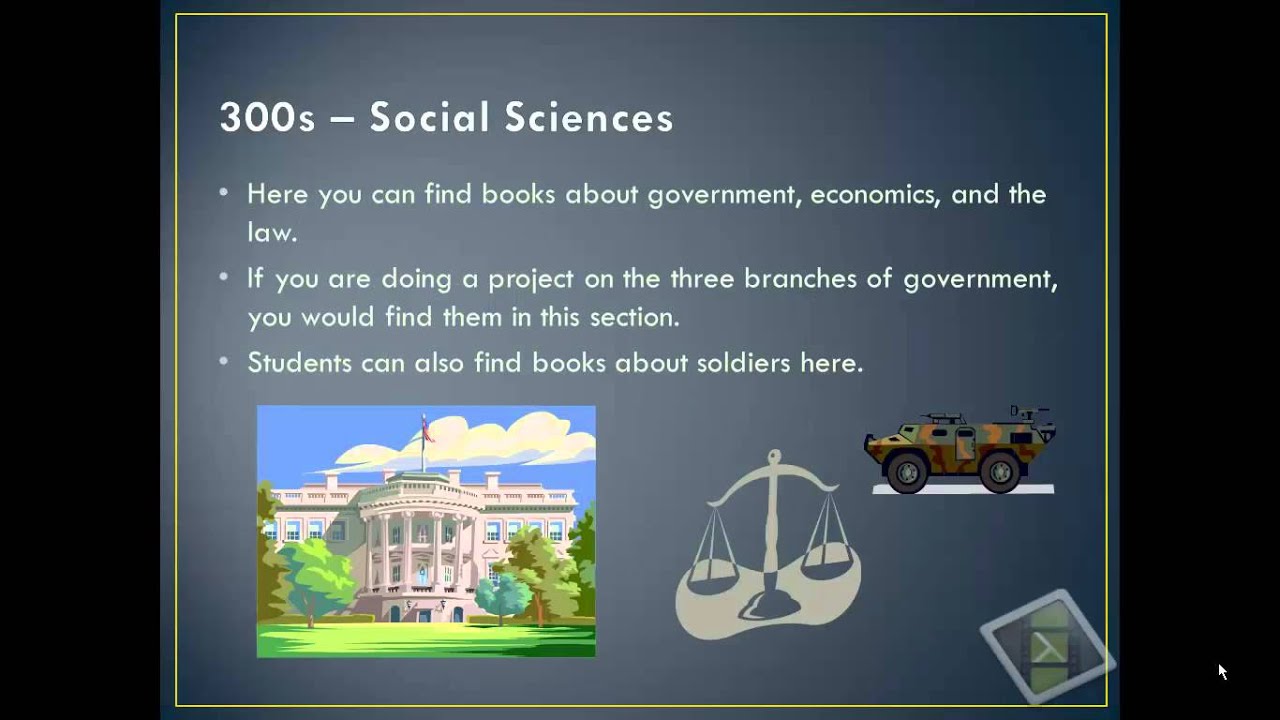 300s – Social Sciences

• Here you can find books about government, economics, and the law.
• If you are doing a project on the three branches of government, you would find them in this section.
• Students can also find books about soldiers here.